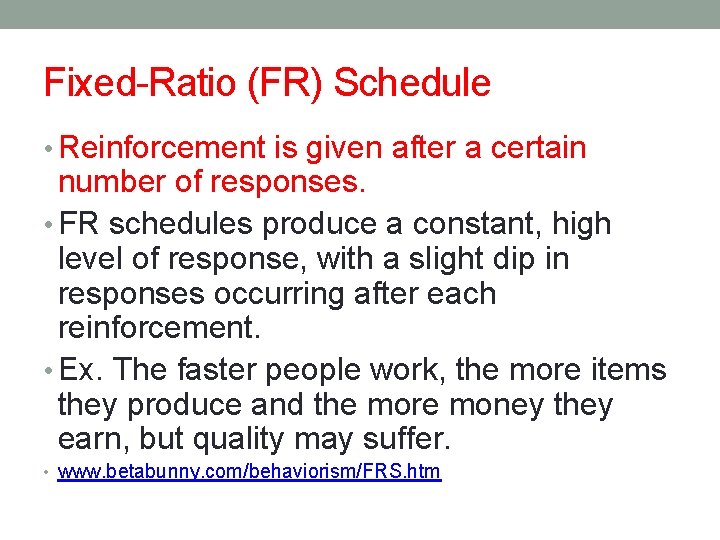 Fixed-Ratio (FR) Schedule

• Reinforcement is given after a certain number of responses.

• FR schedules produce a constant, high level of response, with a slight dip in responses occurring after each reinforcement.

• Ex. The faster people work, the more items they produce and the more money they earn, but quality may suffer.

• www.betabunny.com/behaviorism/FRS.htm